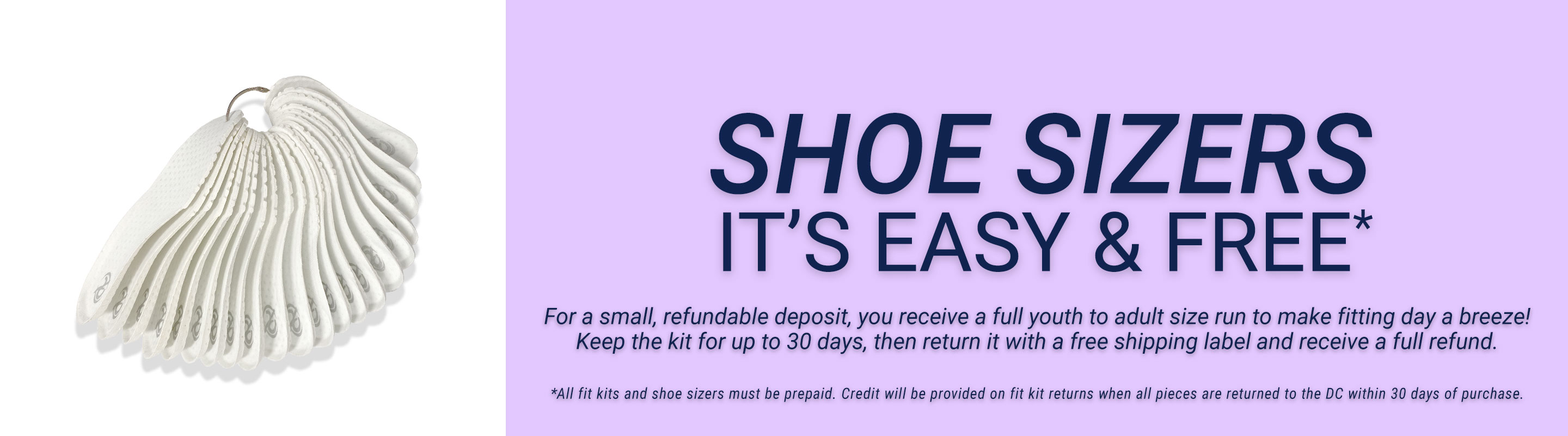 SHOE SIZERS
IT'S EASY & FREE*

For a small, refundable deposit, you receive a full youth to adult size run to make fitting day a breeze! Keep the kit for up to 30 days, then return it with a free shipping label and receive a full refund.

*All fit kits and shoe sizers must be prepaid. Credit will be provided on fit kit returns when all pieces are returned to the DC within 30 days of purchase.